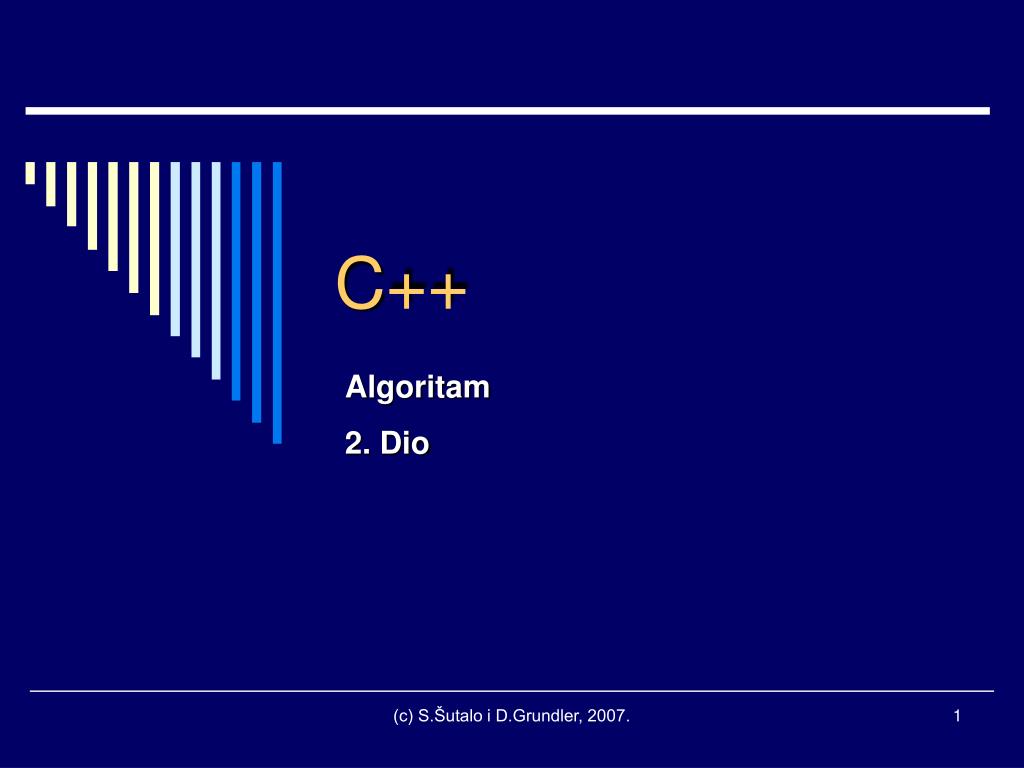 C++

Algoritam

2. Dio

(c) S.Šutalo i D.Grundler, 2007.

1